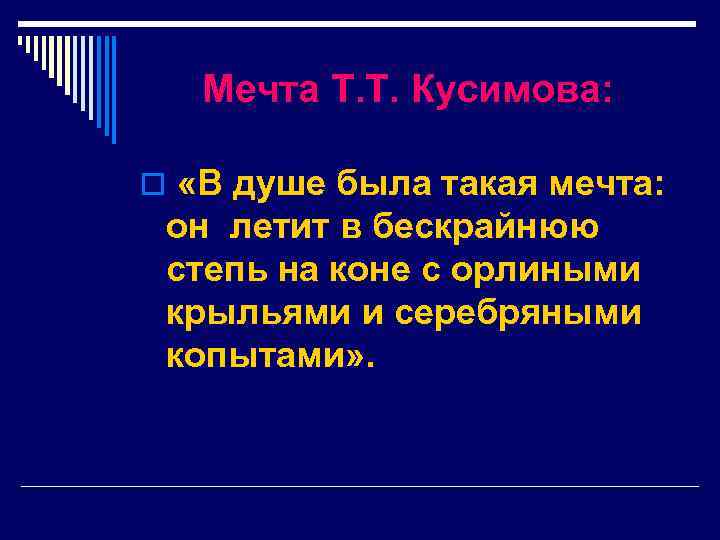 Мечта Т.Т. Кусимова:

«В душе была такая мечта: он летит в бескрайнюю степь на коне с орлиными крыльями и серебряными копытами».